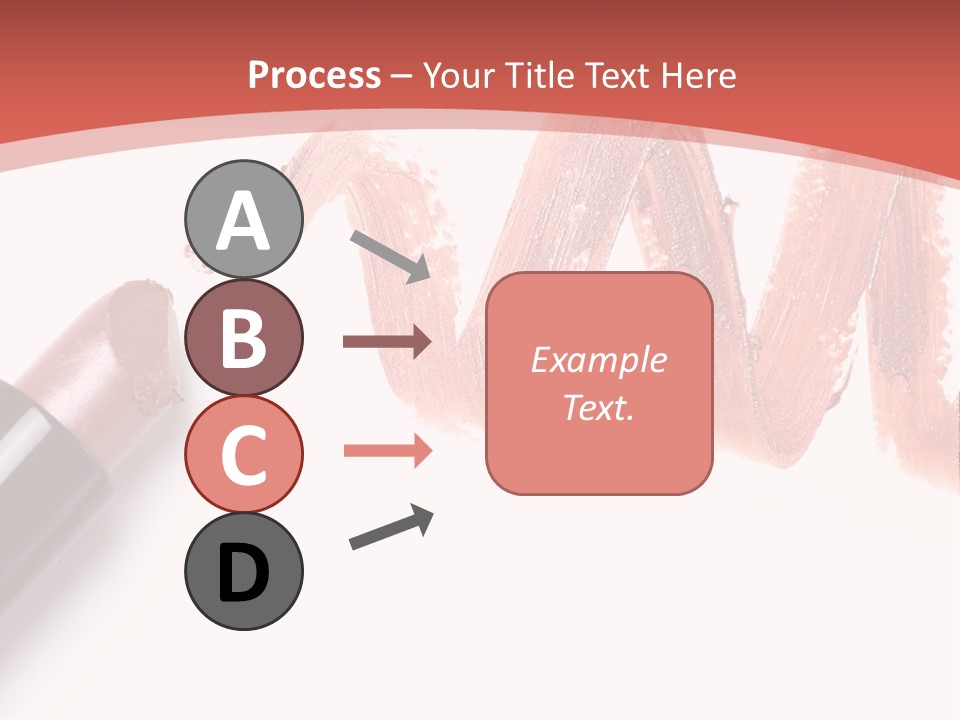 Process – Your Title Text Here

A

B

C

D

Example Text.